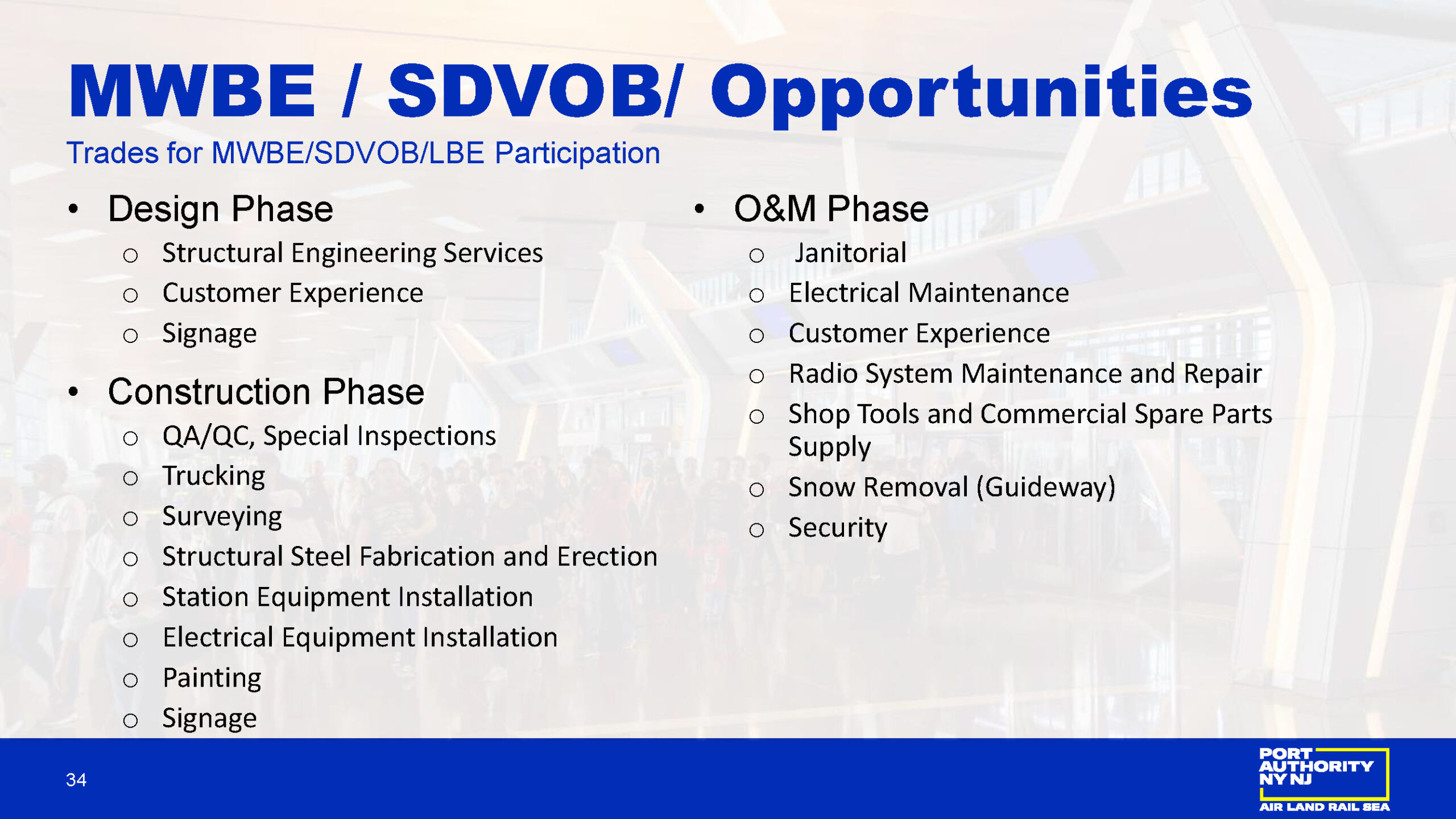 MWBE / SDVOB/ Opportunities

Trades for MWBE/SDVOB/LBE Participation

• Design Phase
  ○ Structural Engineering Services
  ○ Customer Experience
  ○ Signage

• Construction Phase
  ○ QA/QC, Special Inspections
  ○ Trucking
  ○ Surveying
  ○ Structural Steel Fabrication and Erection
  ○ Station Equipment Installation
  ○ Electrical Equipment Installation
  ○ Painting
  ○ Signage

• O&M Phase
  ○ Janitorial
  ○ Electrical Maintenance
  ○ Customer Experience
  ○ Radio System Maintenance and Repair
  ○ Shop Tools and Commercial Spare Parts Supply
  ○ Snow Removal (Guideway)
  ○ Security

34

PORT AUTHORITY NY NJ
AIR LAND RAIL SEA